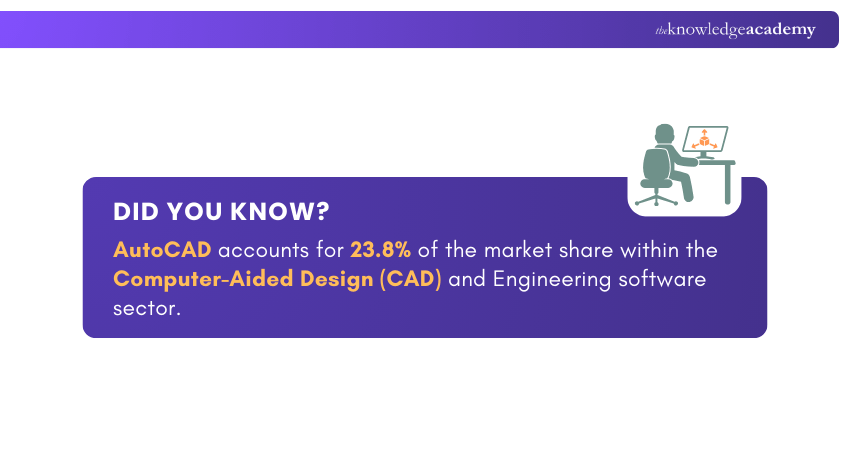 theknowledgeacademy

DID YOU KNOW?

AutoCAD accounts for 23.8% of the market share within the Computer-Aided Design (CAD) and Engineering software sector.